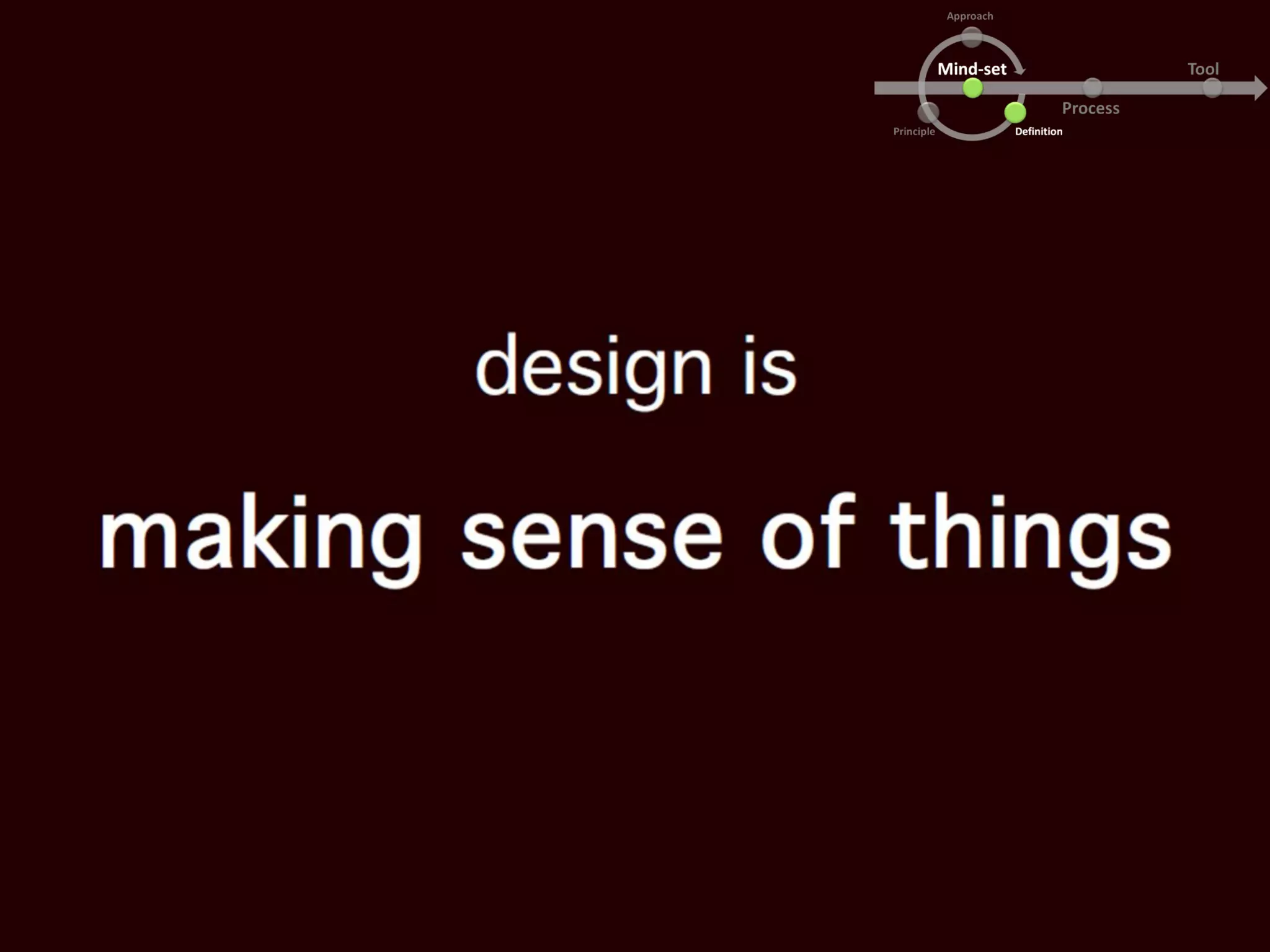 Approach
Mind-set
Tool
Process
Principle
Definition

design is

making sense of things